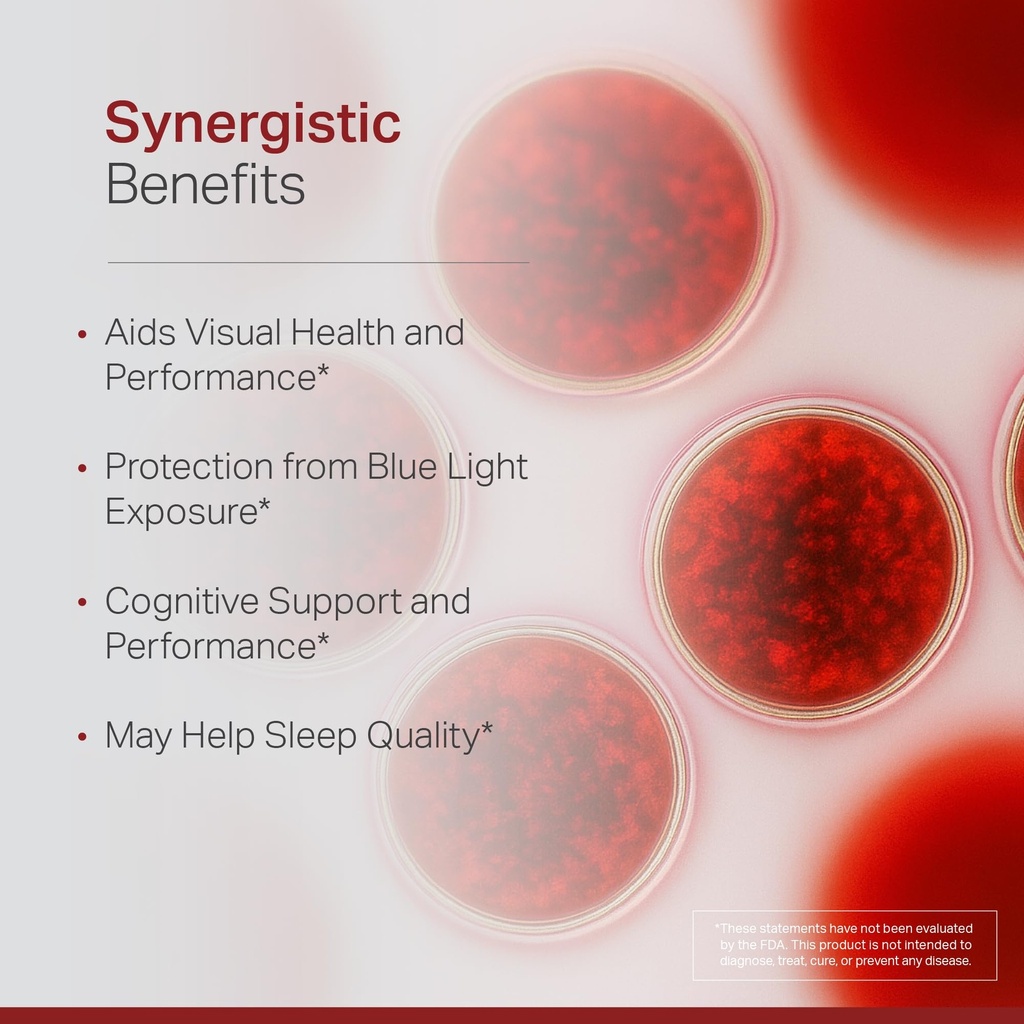 Synergistic
Benefits

• Aids Visual Health and Performance*

• Protection from Blue Light Exposure*

• Cognitive Support and Performance*

• May Help Sleep Quality*

*These statements have not been evaluated by the FDA. This product is not intended to diagnose, treat, cure, or prevent any disease.